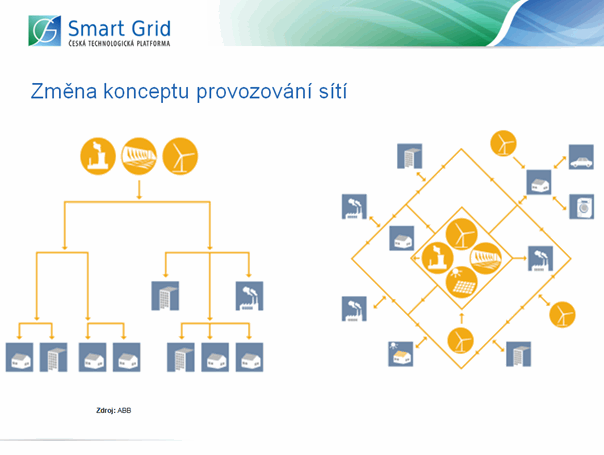 Smart Grid
ČESKÁ TECHNOLOGICKÁ PLATFORMA

Změna konceptu provozování sítí

Zdroj: ABB